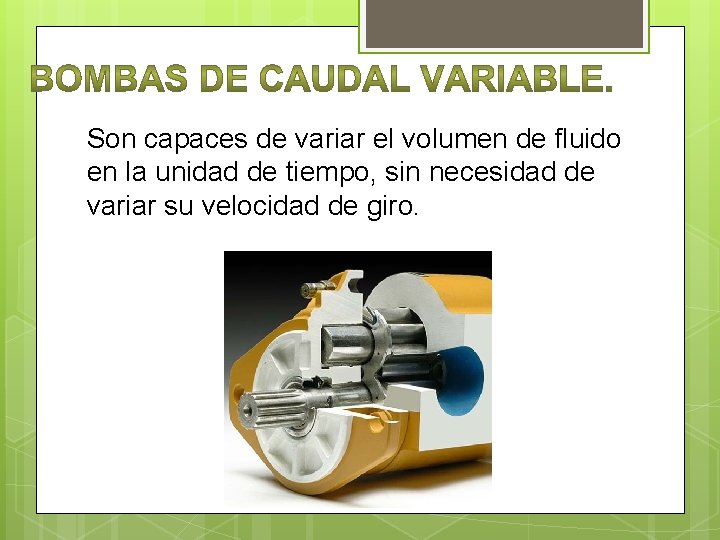 BOMBAS DE CAUDAL VARIABLE.

Son capaces de variar el volumen de fluido en la unidad de tiempo, sin necesidad de variar su velocidad de giro.